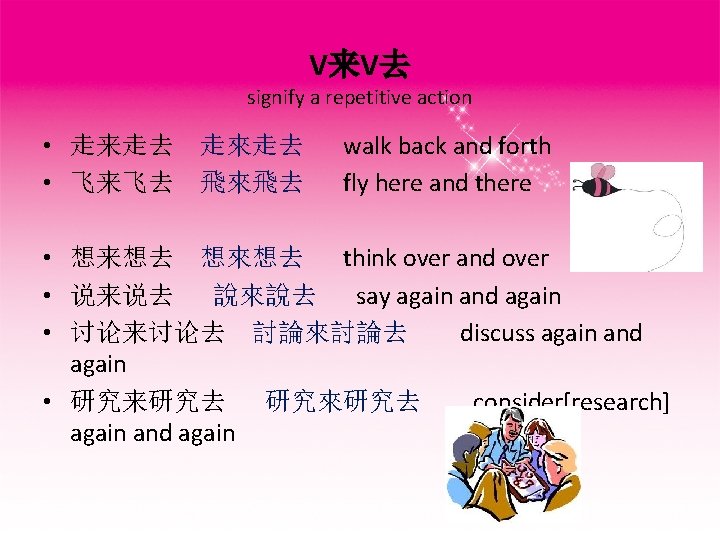 V来V去
signify a repetitive action

• 走来走去 走來走去 walk back and forth
• 飞来飞去 飛來飛去 fly here and there

• 想来想去 想來想去 think over and over
• 说来说去 說來說去 say again and again
• 讨论来讨论去 討論來討論去 discuss again and again
• 研究来研究去 研究來研究去 consider[research] again and again